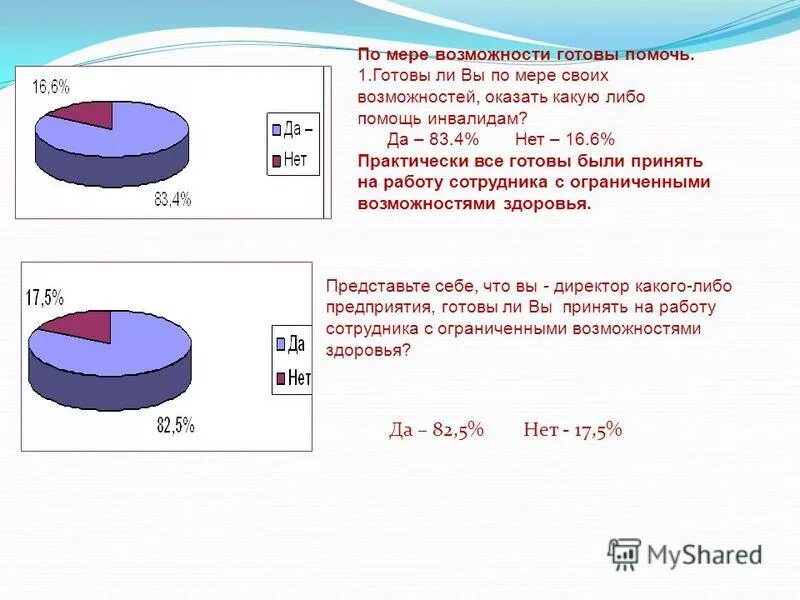 16,6%

Да –

Нет

83,4%

По мере возможности готовы помочь.
1.Готовы ли Вы по мере своих возможностей, оказать какую либо помощь инвалидам?
Да – 83.4% Нет – 16.6%
Практически все готовы были принять на работу сотрудника с ограниченными возможностями здоровья.

17,5%

Да

Нет

82,5%

Представьте себе, что вы - директор какого-либо предприятия, готовы ли Вы принять на работу сотрудника с ограниченными возможностями здоровья?

Да – 82,5% Нет - 17,5%

MyShared